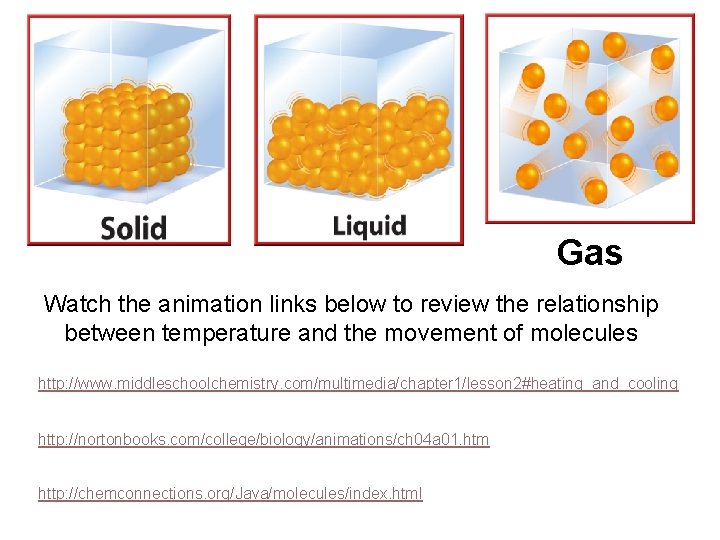 Solid

Liquid

Gas

Watch the animation links below to review the relationship between temperature and the movement of molecules

http://www.middleschoolchemistry.com/multimedia/chapter1/lesson2#heating_and_cooling

http://nortonbooks.com/college/biology/animations/ch04a01.htm

http://chemconnections.org/Java/molecules/index.html